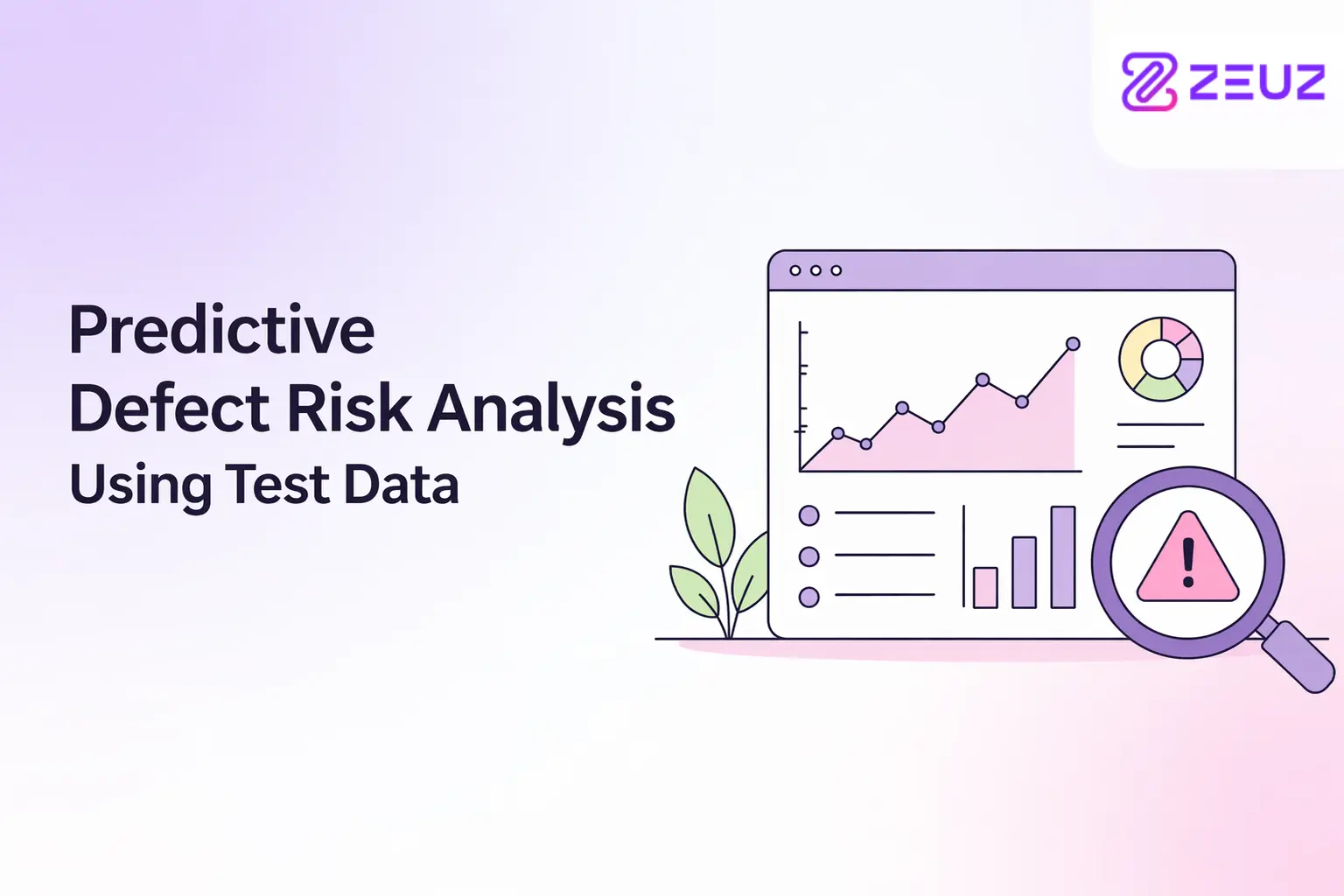 ZEUZ

Predictive
Defect Risk Analysis
Using Test Data